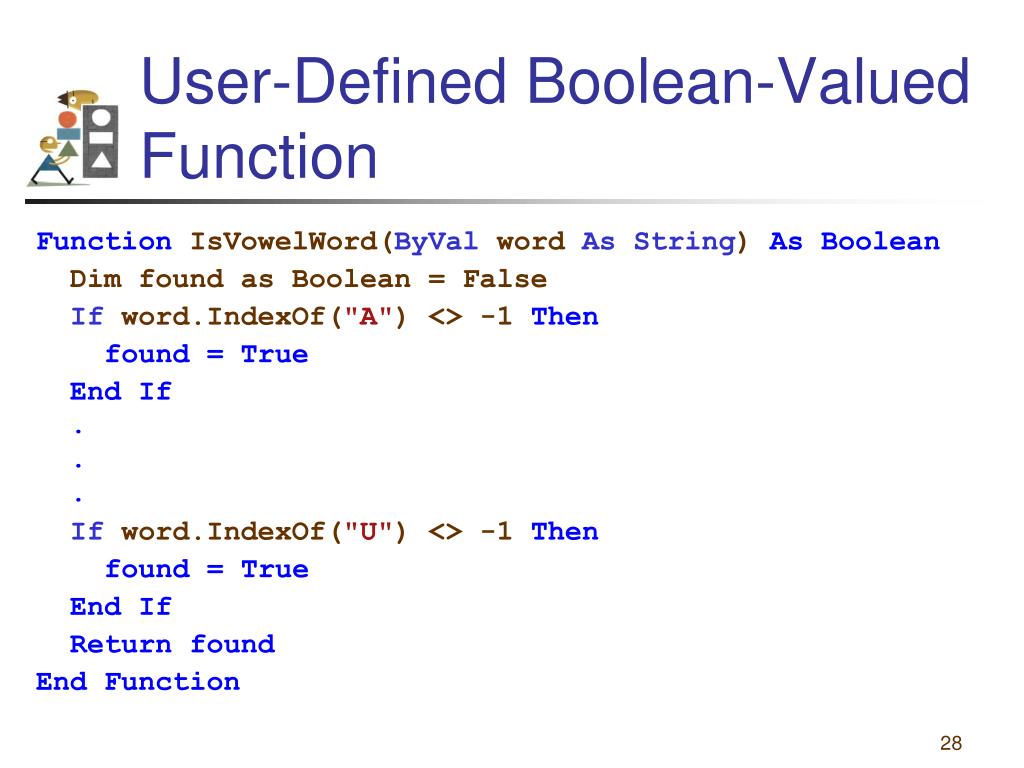 User-Defined Boolean-Valued Function

Function IsVowelWord(ByVal word As String) As Boolean
  Dim found as Boolean = False
  If word.IndexOf("A") <> -1 Then
    found = True
  End If
  .
  .
  .
  If word.IndexOf("U") <> -1 Then
    found = True
  End If
  Return found
End Function

28